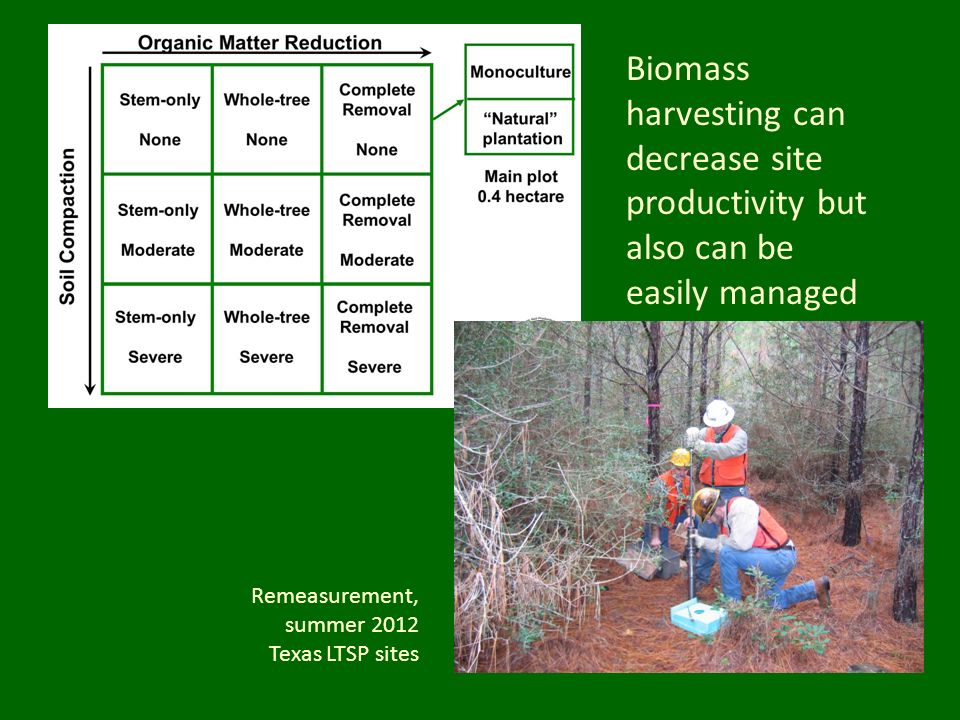 Organic Matter Reduction

Soil Compaction

| Stem-only None | Whole-tree None | Complete Removal None |
|---|---|---|
| Stem-only Moderate | Whole-tree Moderate | Complete Removal Moderate |
| Stem-only Severe | Whole-tree Severe | Complete Removal Severe |

Monoculture

"Natural" plantation

Main plot 0.4 hectare

Biomass harvesting can decrease site productivity but also can be easily managed

Remeasurement, summer 2012 Texas LTSP sites